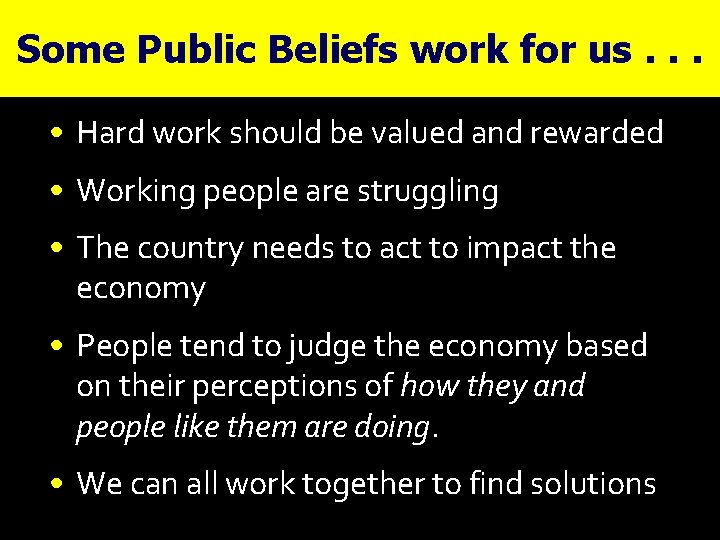 Some Public Beliefs work for us . . .

• Hard work should be valued and rewarded

• Working people are struggling

• The country needs to act to impact the economy

• People tend to judge the economy based on their perceptions of how they and people like them are doing.

• We can all work together to find solutions